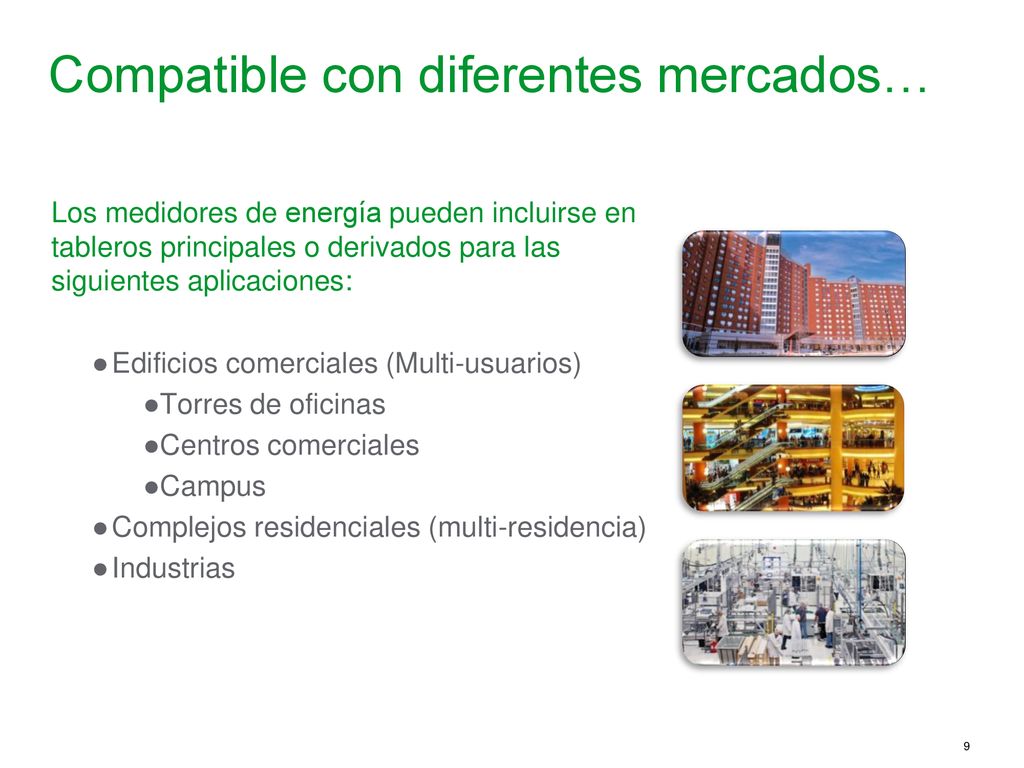 Compatible con diferentes mercados…

Los medidores de energía pueden incluirse en tableros principales o derivados para las siguientes aplicaciones:

●Edificios comerciales (Multi-usuarios)
●Torres de oficinas
●Centros comerciales
●Campus
●Complejos residenciales (multi-residencia)
●Industrias

9